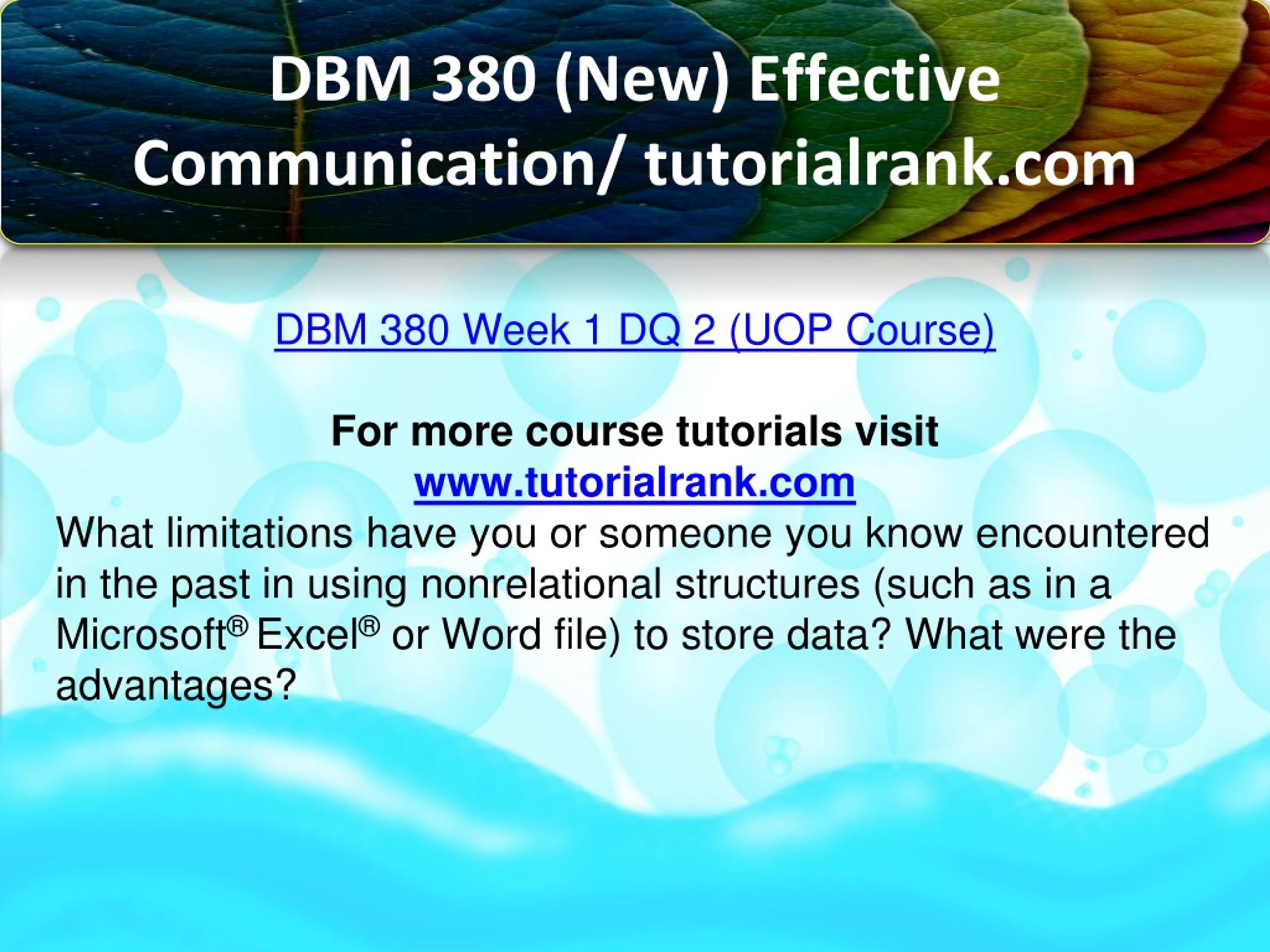 DBM 380 (New) Effective Communication/ tutorialrank.com

DBM 380 Week 1 DQ 2 (UOP Course)

For more course tutorials visit
www.tutorialrank.com

What limitations have you or someone you know encountered in the past in using nonrelational structures (such as in a Microsoft® Excel® or Word file) to store data? What were the advantages?